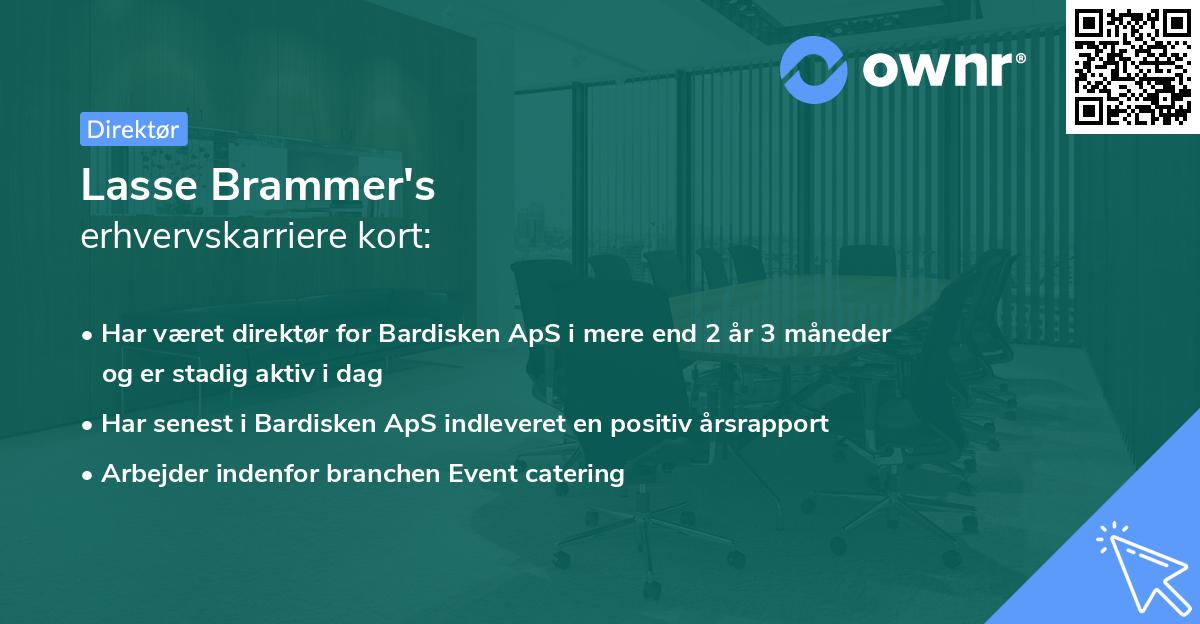 ownr®

Direktør

Lasse Brammer's
erhvervskarriere kort:

• Har været direktør for Bardisken ApS i mere end 2 år 3 måneder og er stadig aktiv i dag
• Har senest i Bardisken ApS indleveret en positiv årsrapport
• Arbejder indenfor branchen Event catering